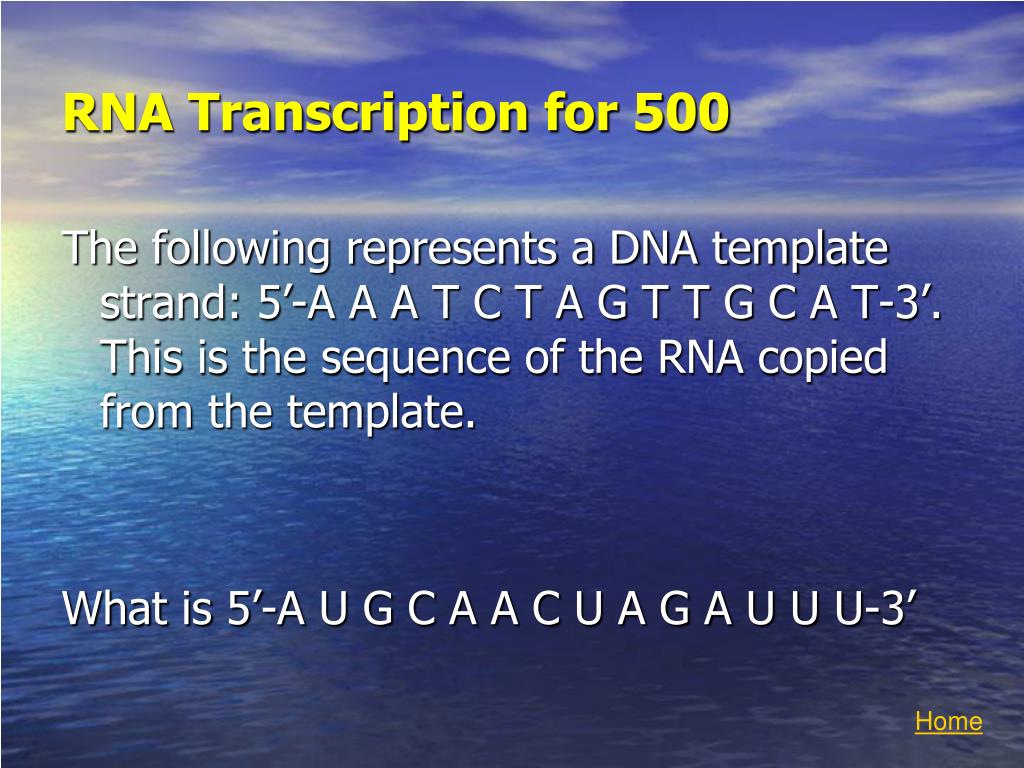 RNA Transcription for 500

The following represents a DNA template strand: 5’-A A A T C T A G T T G C A T-3’. This is the sequence of the RNA copied from the template.

What is 5’-A U G C A A C U A G A U U U-3’

Home